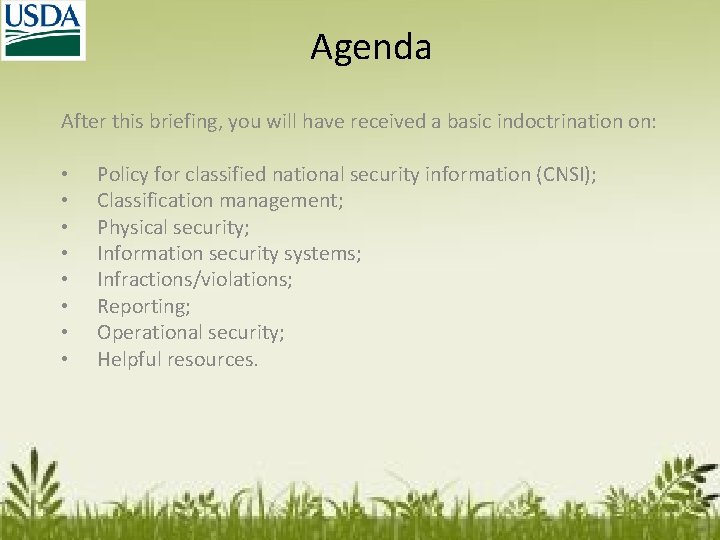 USDA

Agenda

After this briefing, you will have received a basic indoctrination on:

• Policy for classified national security information (CNSI);
• Classification management;
• Physical security;
• Information security systems;
• Infractions/violations;
• Reporting;
• Operational security;
• Helpful resources.